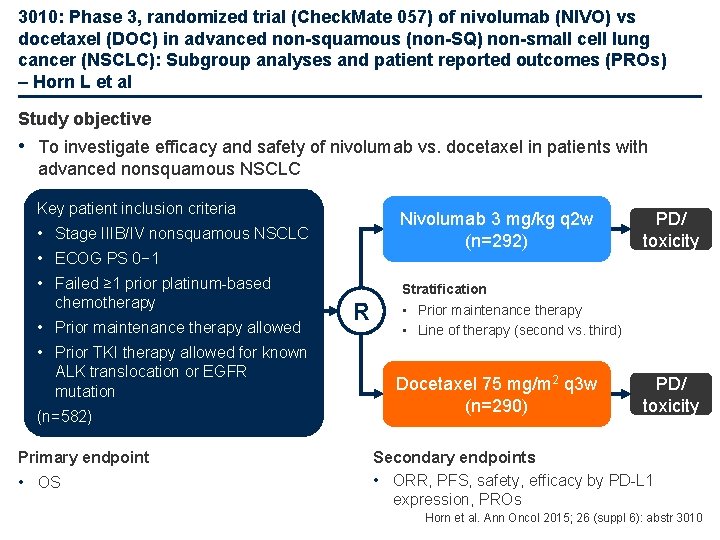 3010: Phase 3, randomized trial (CheckMate 057) of nivolumab (NIVO) vs docetaxel (DOC) in advanced non-squamous (non-SQ) non-small cell lung cancer (NSCLC): Subgroup analyses and patient reported outcomes (PROs) – Horn L et al

Study objective

• To investigate efficacy and safety of nivolumab vs. docetaxel in patients with advanced nonsquamous NSCLC

Key patient inclusion criteria
• Stage IIIB/IV nonsquamous NSCLC
• ECOG PS 0−1
• Failed ≥1 prior platinum-based chemotherapy
• Prior maintenance therapy allowed
• Prior TKI therapy allowed for known ALK translocation or EGFR mutation
(n=582)

R

Nivolumab 3 mg/kg q2w (n=292)

PD/ toxicity

Stratification
• Prior maintenance therapy
• Line of therapy (second vs. third)

Docetaxel 75 mg/m$^2$ q3w (n=290)

PD/ toxicity

Primary endpoint
• OS

Secondary endpoints
• ORR, PFS, safety, efficacy by PD-L1 expression, PROs

Horn et al. Ann Oncol 2015; 26 (suppl 6): abstr 3010